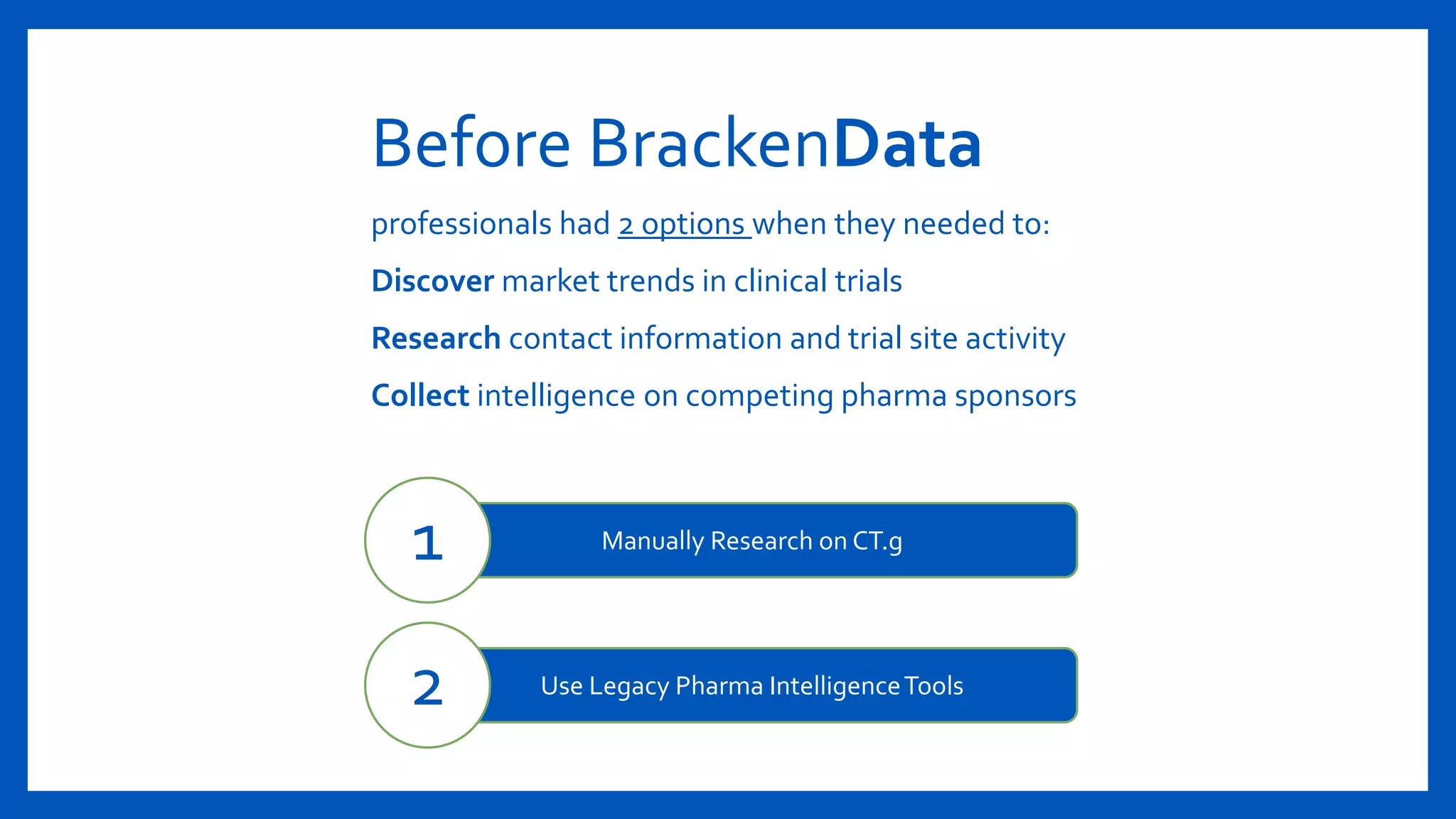 Before BrackenData

professionals had 2 options when they needed to:

Discover market trends in clinical trials

Research contact information and trial site activity

Collect intelligence on competing pharma sponsors

1

Manually Research on CT.g

2

Use Legacy Pharma Intelligence Tools